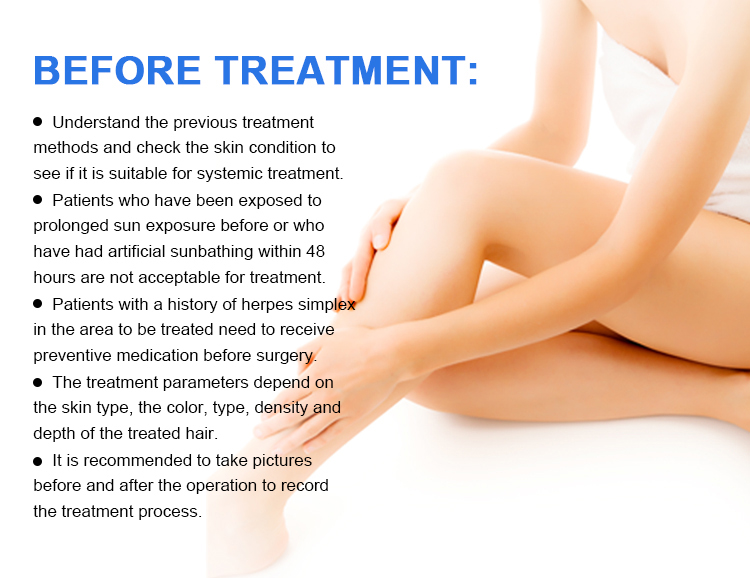 BEFORE TREATMENT:

● Understand the previous treatment methods and check the skin condition to see if it is suitable for systemic treatment.

● Patients who have been exposed to prolonged sun exposure before or who have had artificial sunbathing within 48 hours are not acceptable for treatment.

● Patients with a history of herpes simplex in the area to be treated need to receive preventive medication before surgery.

● The treatment parameters depend on the skin type, the color, type, density and depth of the treated hair.

● It is recommended to take pictures before and after the operation to record the treatment process.